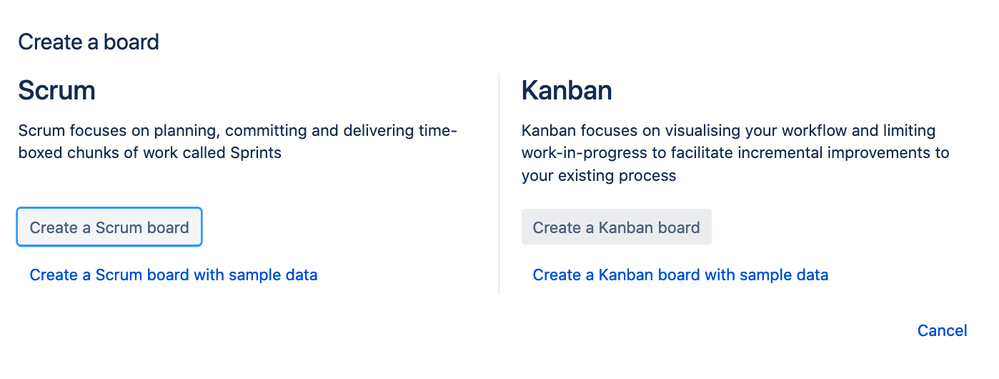 Create a board

Scrum

Scrum focuses on planning, committing and delivering time-boxed chunks of work called Sprints

Create a Scrum board

Create a Scrum board with sample data

Kanban

Kanban focuses on visualising your workflow and limiting work-in-progress to facilitate incremental improvements to your existing process

Create a Kanban board

Create a Kanban board with sample data

Cancel